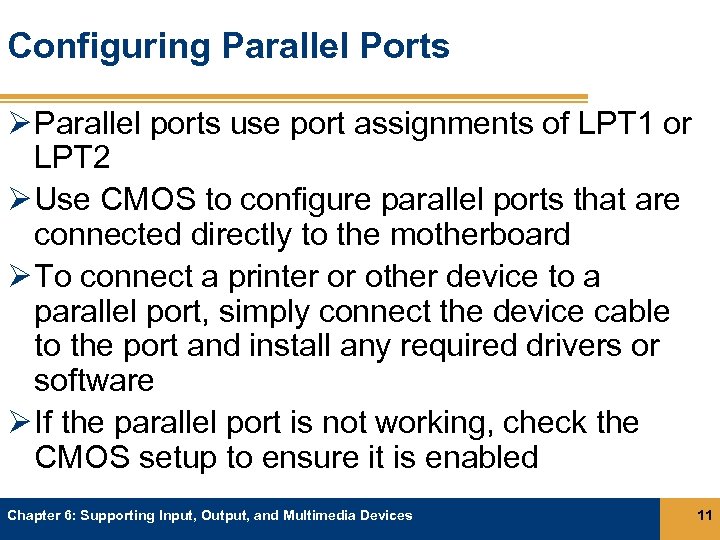 Configuring Parallel Ports

➢ Parallel ports use port assignments of LPT1 or LPT2

➢ Use CMOS to configure parallel ports that are connected directly to the motherboard

➢ To connect a printer or other device to a parallel port, simply connect the device cable to the port and install any required drivers or software

➢ If the parallel port is not working, check the CMOS setup to ensure it is enabled

Chapter 6: Supporting Input, Output, and Multimedia Devices

11